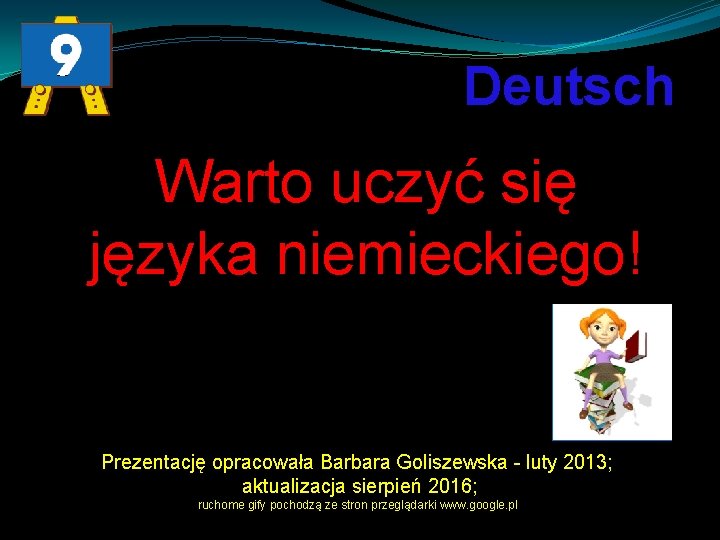 9

Deutsch

Warto uczyć się języka niemieckiego!

Prezentację opracowała Barbara Goliszewska - luty 2013; aktualizacja sierpień 2016;
ruchome gify pochodzą ze stron przeglądarki www.google.pl